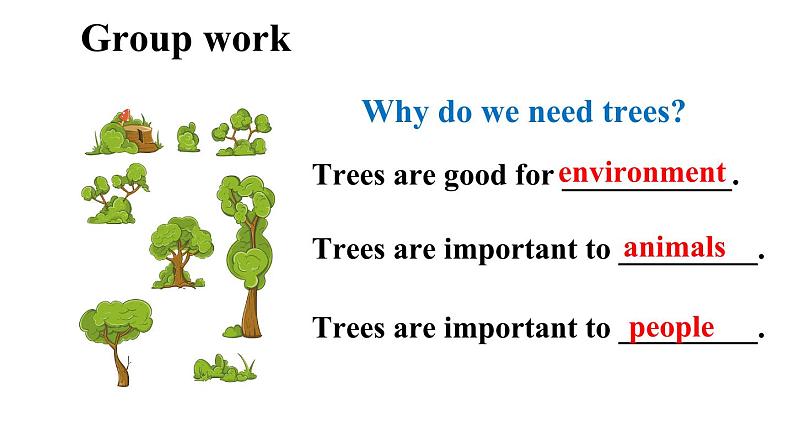 Group work

Why do we need trees?

Trees are good for environment.

Trees are important to animals.

Trees are important to people.